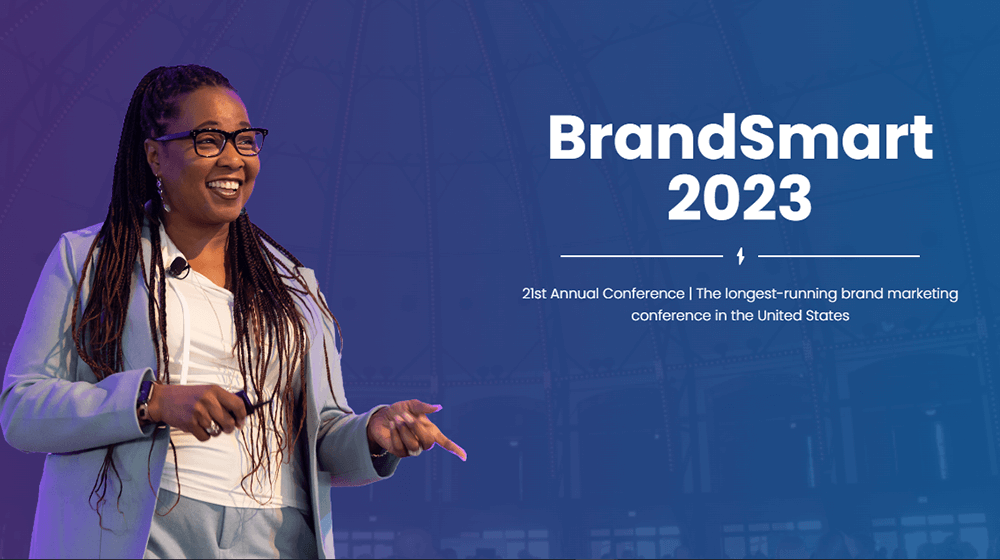 BrandSmart
2023

21st Annual Conference | The longest-running brand marketing conference in the United States